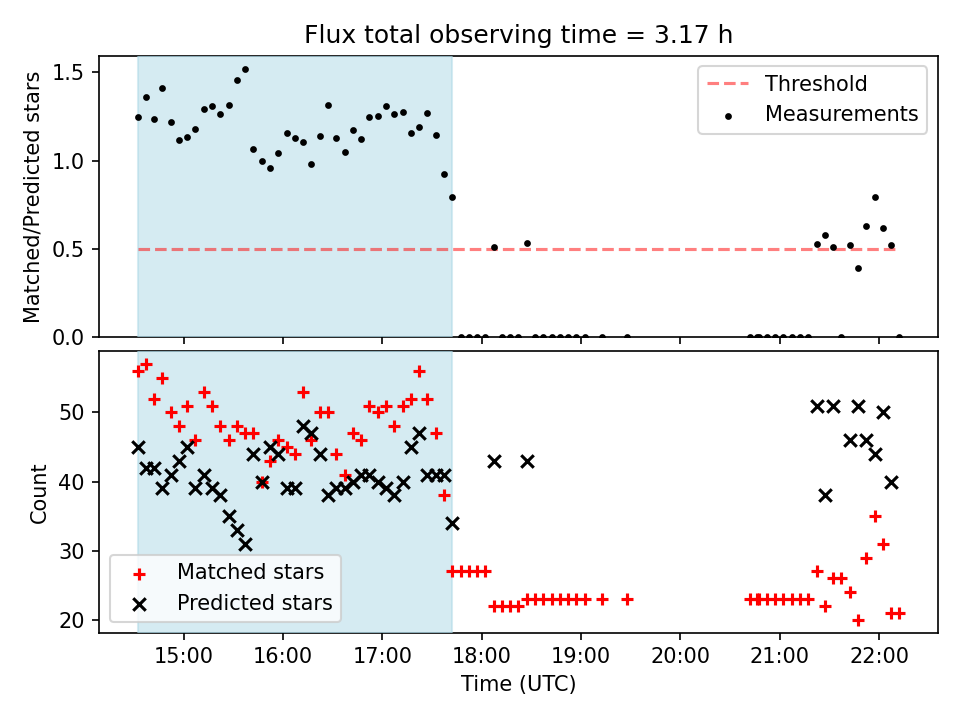 Flux total observing time = 3.17 h

Matched/Predicted stars

1.5
1.0
0.5
0.0

Threshold
Measurements

Count

50
40
30
20

Matched stars
Predicted stars

15:00
16:00
17:00
18:00
19:00
20:00
21:00
22:00

Time (UTC)